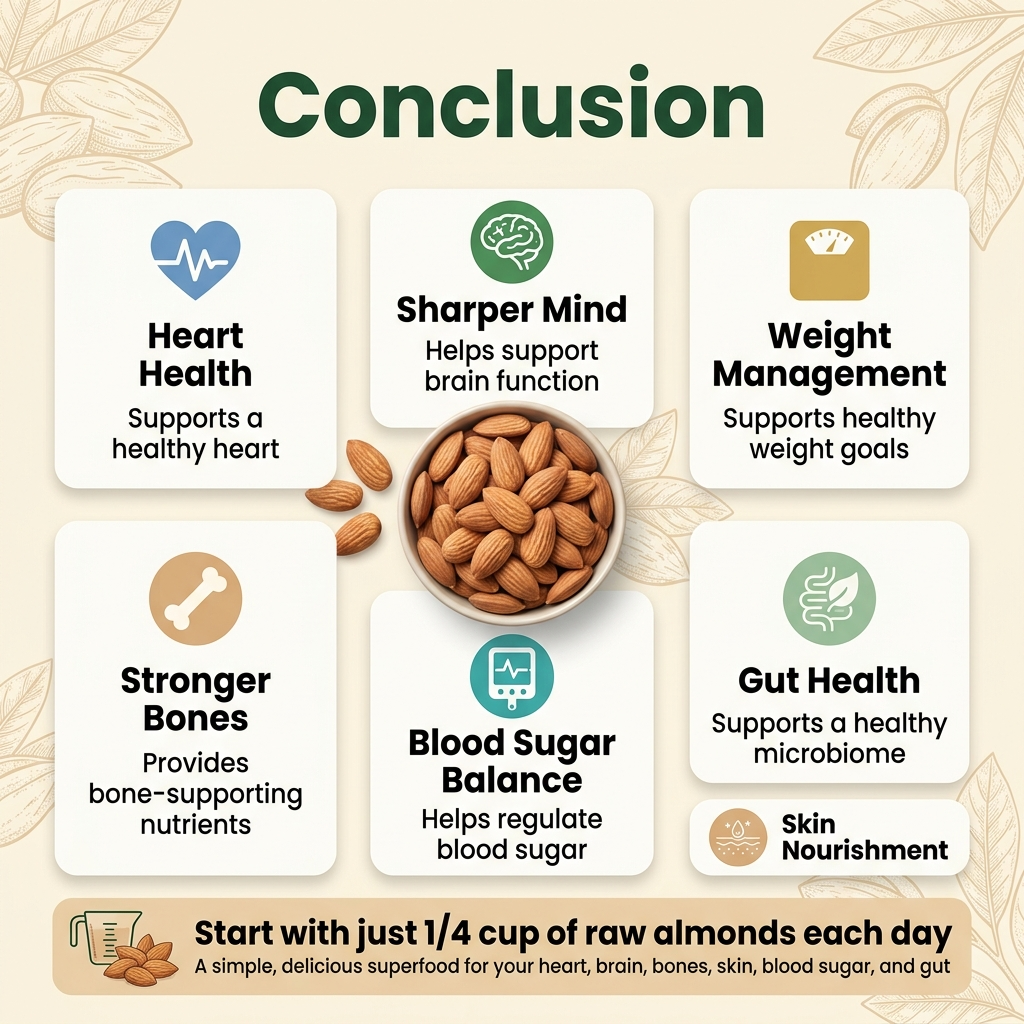 Conclusion

Heart Health
Supports a healthy heart

Sharper Mind
Helps support brain function

Weight Management
Supports healthy weight goals

Stronger Bones
Provides bone-supporting nutrients

Blood Sugar Balance
Helps regulate blood sugar

Gut Health
Supports a healthy microbiome

Skin Nourishment

Start with just 1/4 cup of raw almonds each day
A simple, delicious superfood for your heart, brain, bones, skin, blood sugar, and gut